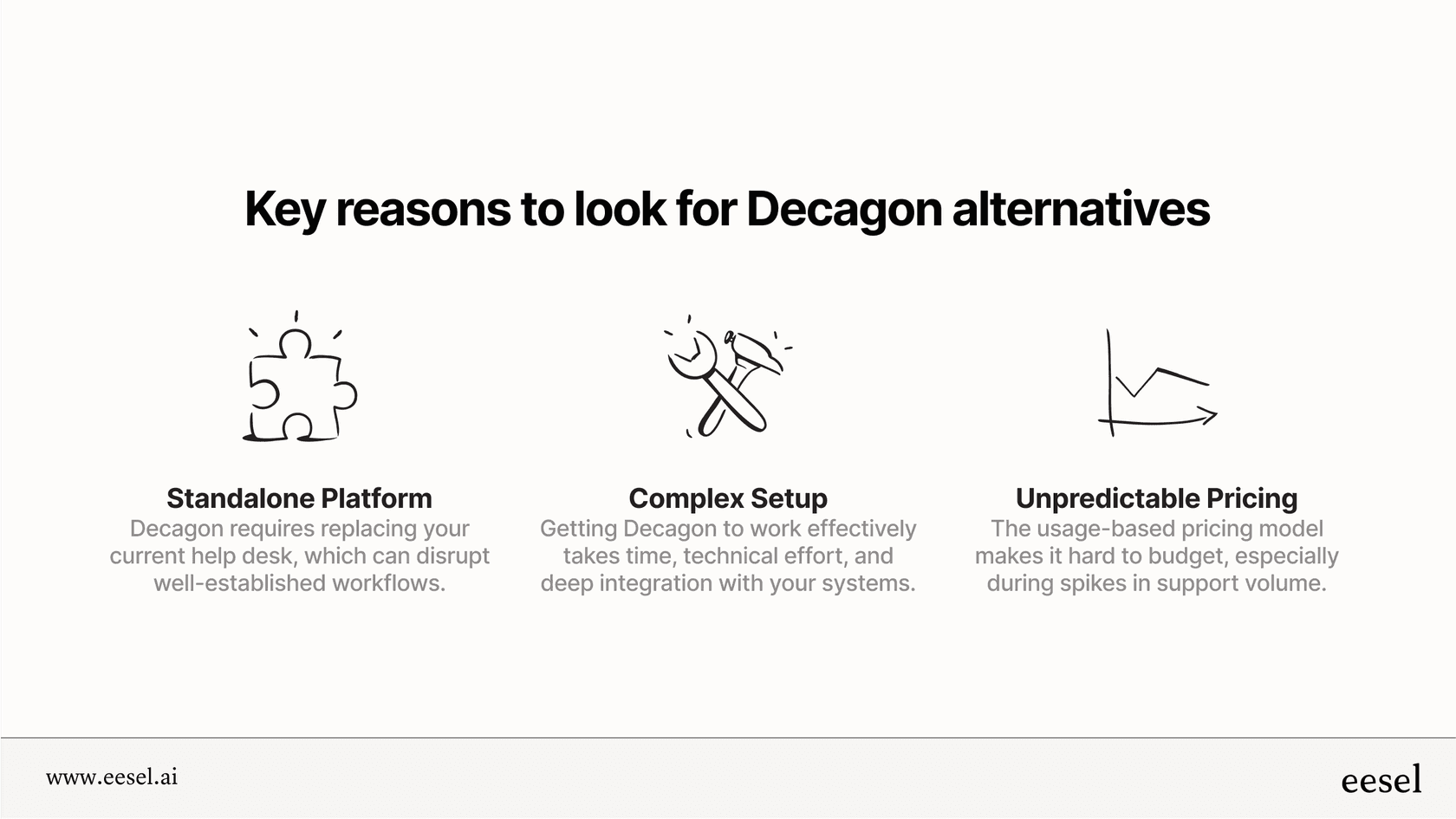 Key reasons to look for Decagon alternatives

Standalone Platform
Decagon requires replacing your current help desk, which can disrupt well-established workflows.

Complex Setup
Getting Decagon to work effectively takes time, technical effort, and deep integration with your systems.

Unpredictable Pricing
The usage-based pricing model makes it hard to budget, especially during spikes in support volume.

www.eesel.ai

eesel